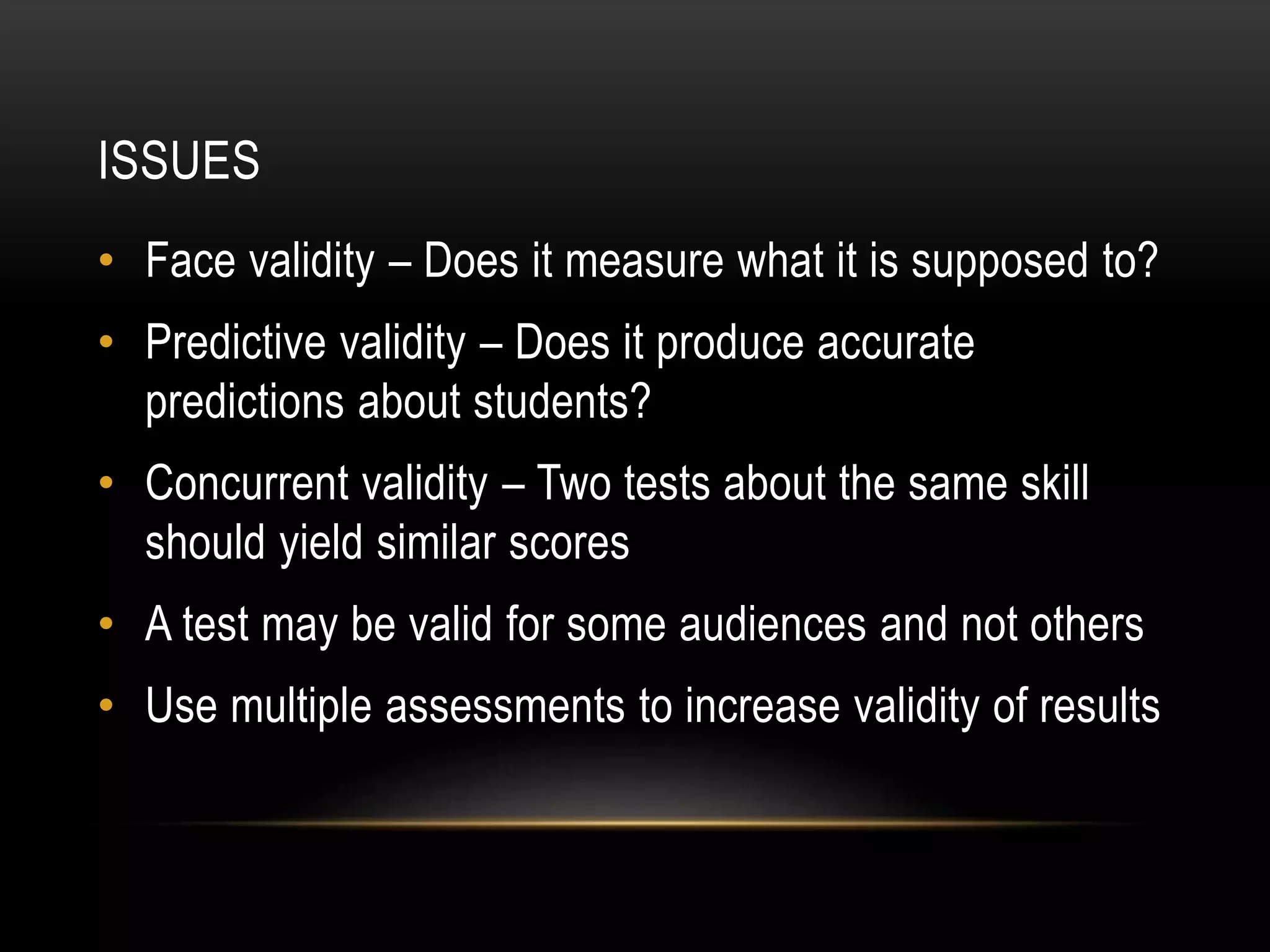 ISSUES

• Face validity – Does it measure what it is supposed to?
• Predictive validity – Does it produce accurate predictions about students?
• Concurrent validity – Two tests about the same skill should yield similar scores
• A test may be valid for some audiences and not others
• Use multiple assessments to increase validity of results